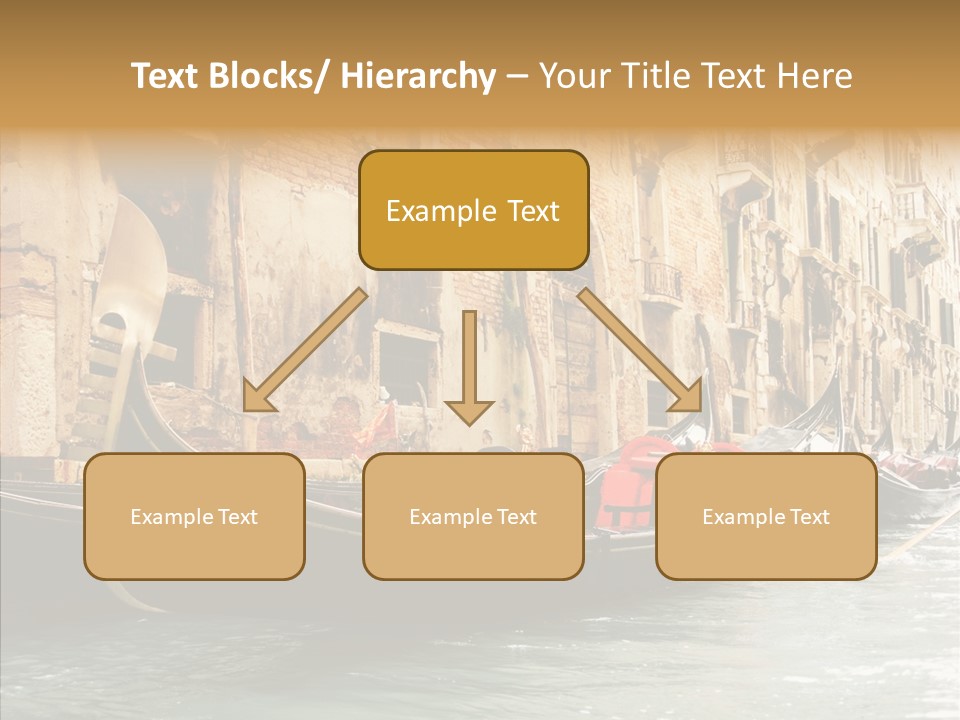 Text Blocks/ Hierarchy – Your Title Text Here

Example Text

Example Text

Example Text

Example Text